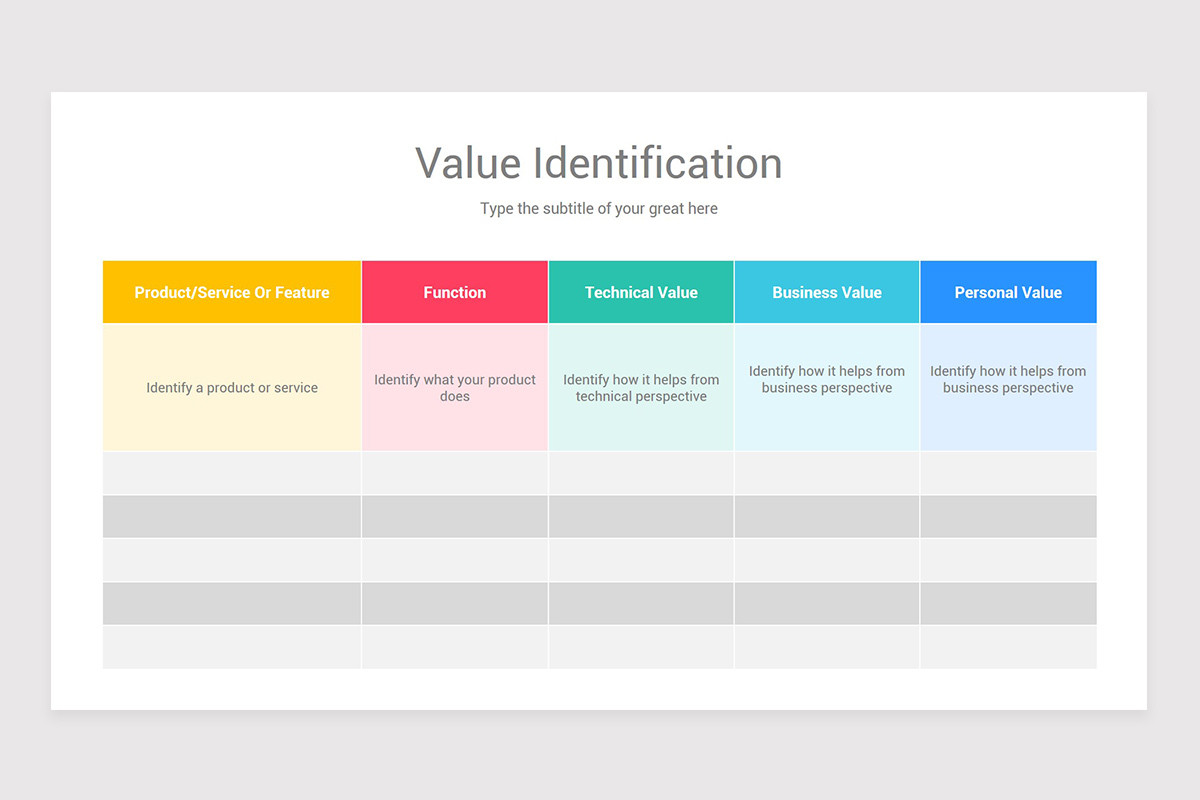 Value Identification

Type the subtitle of your great here

| Product/Service Or Feature | Function | Technical Value | Business Value | Personal Value |
|---|---|---|---|---|
| Identify a product or service | Identify what your product does | Identify how it helps from technical perspective | Identify how it helps from business perspective | Identify how it helps from business perspective |
| | | | | |
| | | | | |
| | | | | |
| | | | | |
| | | | | |